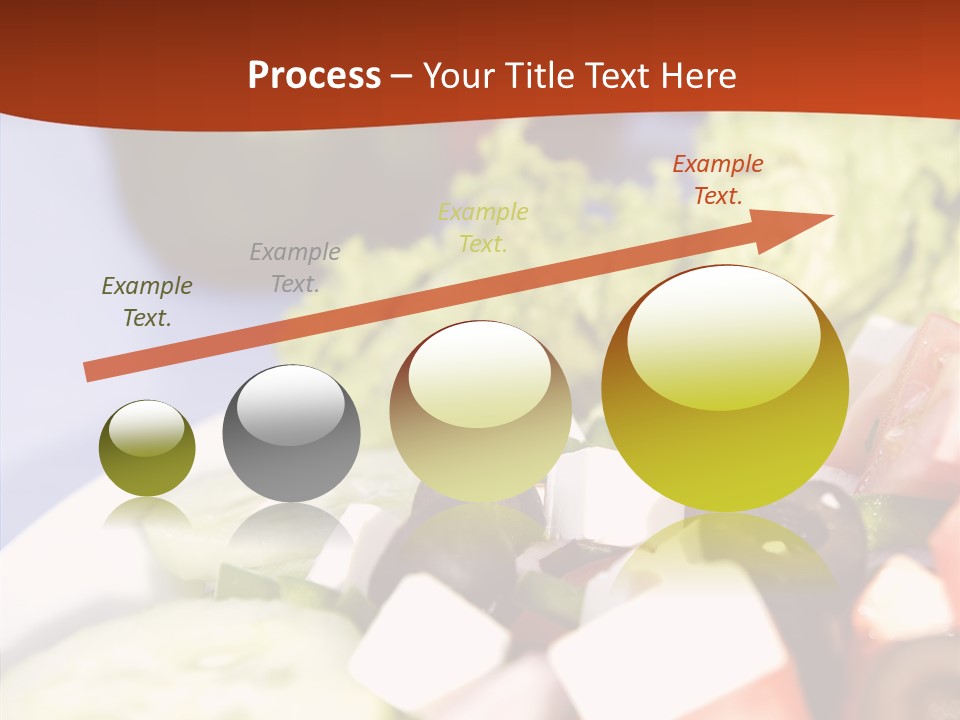 Process – Your Title Text Here

Example Text.

Example Text.

Example Text.

Example Text.